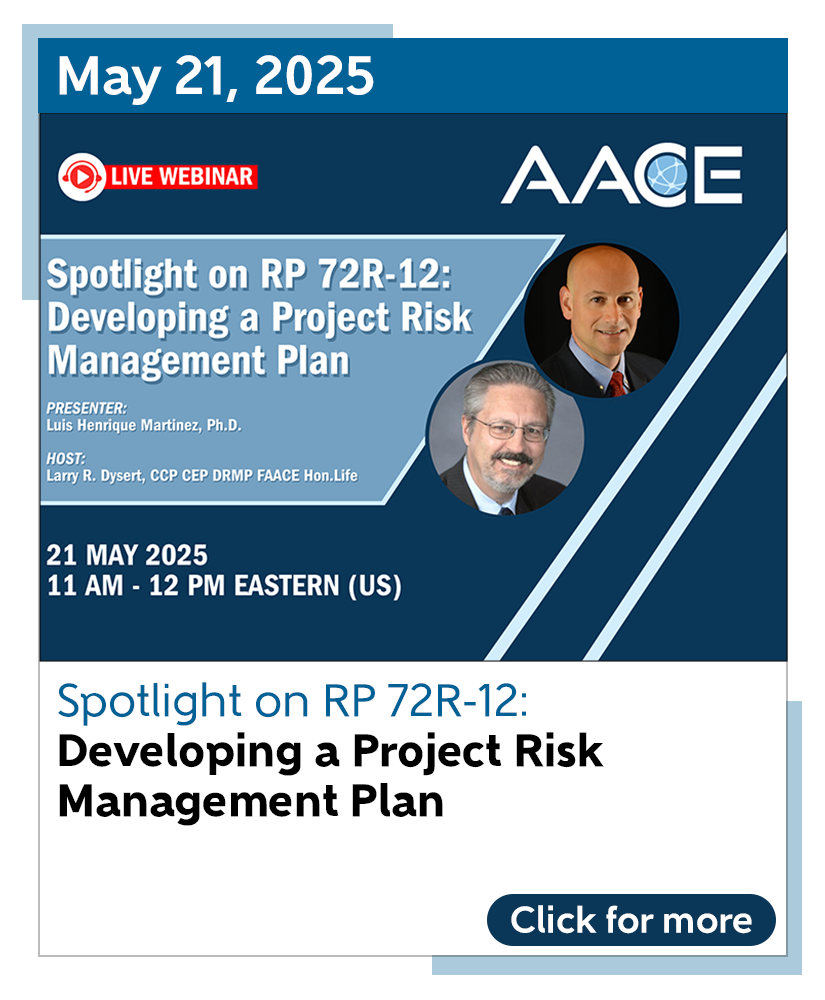 May 21, 2025

LIVE WEBINAR

AACE

Spotlight on RP 72R-12: Developing a Project Risk Management Plan

PRESENTER:
Luis Henrique Martinez, Ph.D.

HOST:
Larry R. Dysert, CCP CEP DRMP FAACE Hon.Life

21 MAY 2025
11 AM - 12 PM EASTERN (US)

Spotlight on RP 72R-12:
Developing a Project Risk Management Plan

Click for more